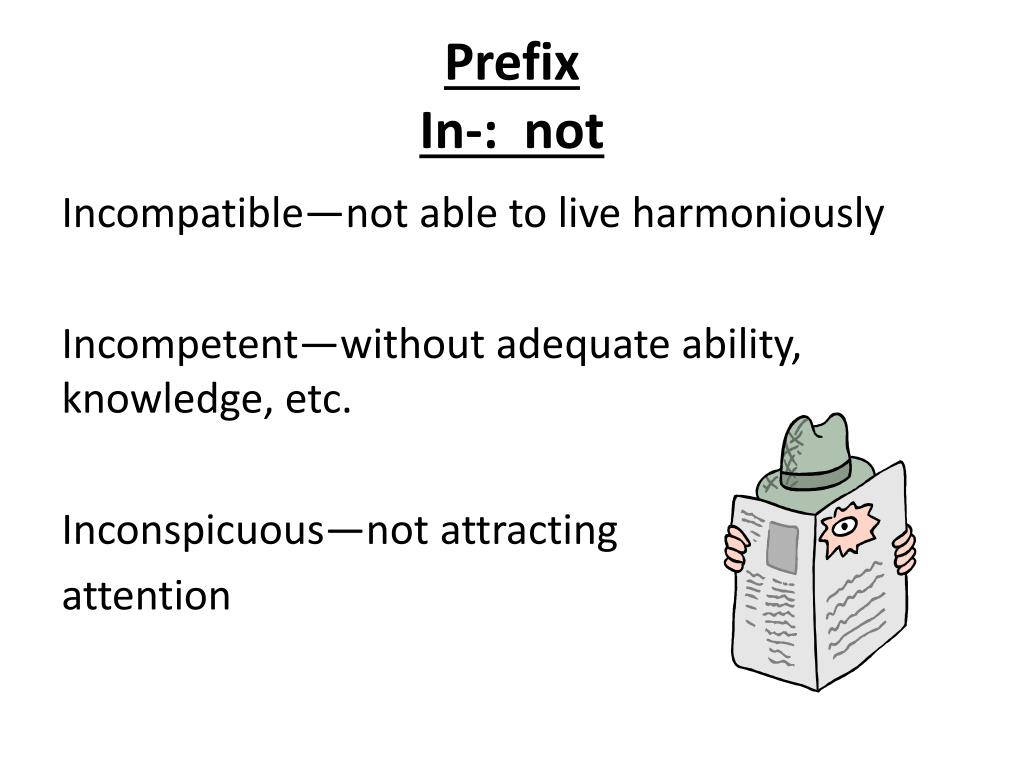 Prefix
In-: not

Incompatible—not able to live harmoniously

Incompetent—without adequate ability, knowledge, etc.

Inconspicuous—not attracting attention